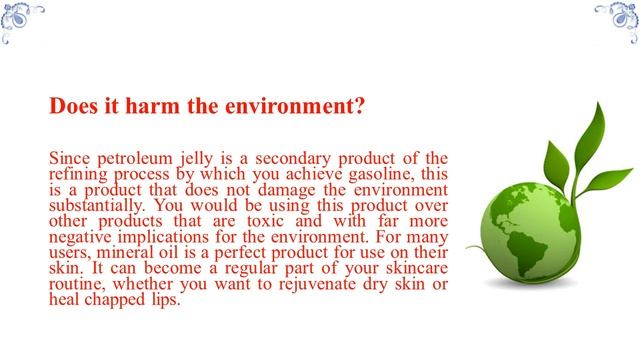 Does it harm the environment?

Since petroleum jelly is a secondary product of the refining process by which you achieve gasoline, this is a product that does not damage the environment substantially. You would be using this product over other products that are toxic and with far more negative implications for the environment. For many users, mineral oil is a perfect product for use on their skin. It can become a regular part of your skincare routine, whether you want to rejuvenate dry skin or heal chapped lips.